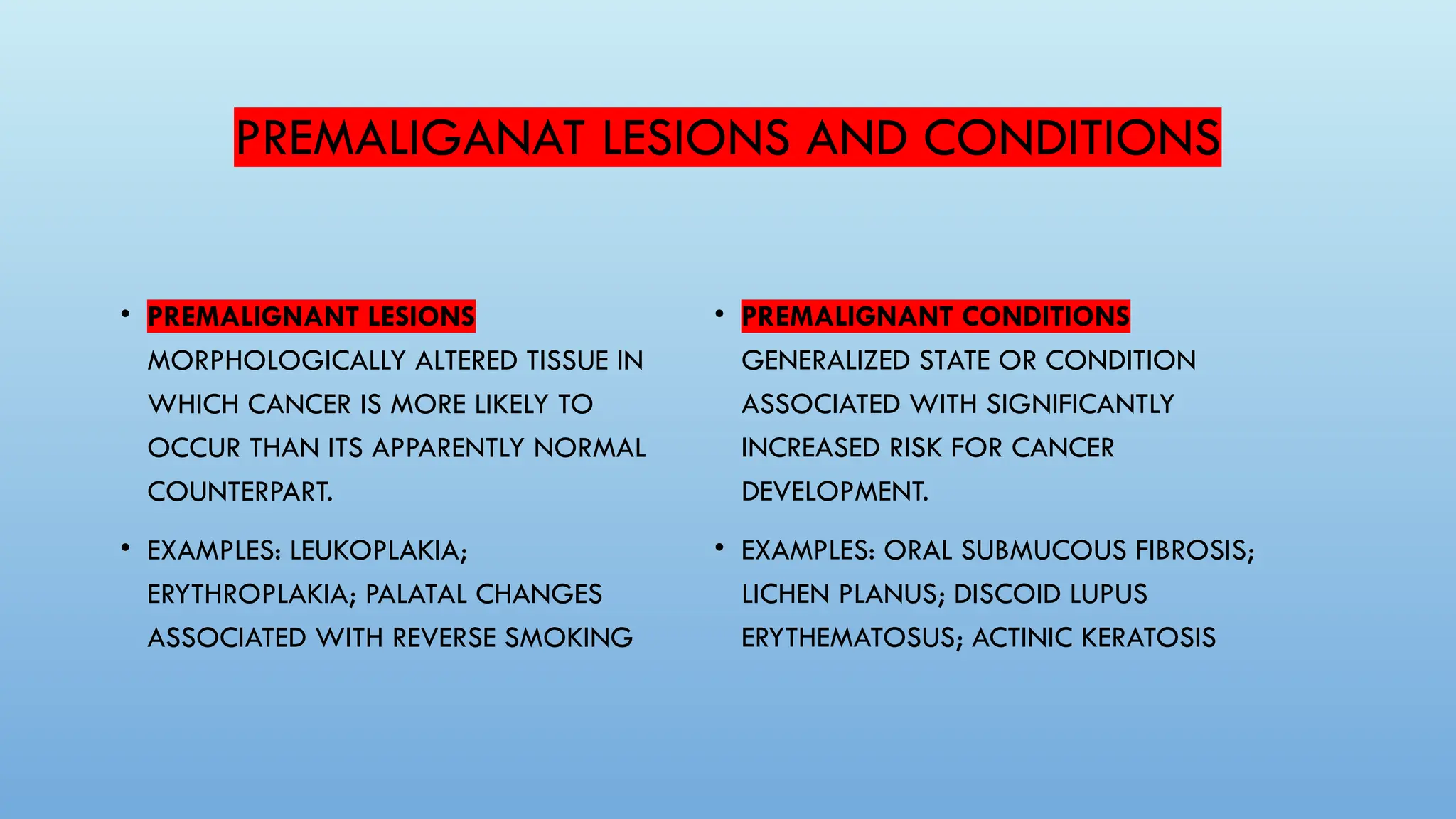 PREMALIGANAT LESIONS AND CONDITIONS

• PREMALIGNANT LESIONS
MORPHOLOGICALLY ALTERED TISSUE IN WHICH CANCER IS MORE LIKELY TO OCCUR THAN ITS APPARENTLY NORMAL COUNTERPART.

• EXAMPLES: LEUKOPLAKIA; ERYTHROPLAKIA; PALATAL CHANGES ASSOCIATED WITH REVERSE SMOKING

• PREMALIGNANT CONDITIONS
GENERALIZED STATE OR CONDITION ASSOCIATED WITH SIGNIFICANTLY INCREASED RISK FOR CANCER DEVELOPMENT.

• EXAMPLES: ORAL SUBMUCOUS FIBROSIS; LICHEN PLANUS; DISCOID LUPUS ERYTHEMATOSUS; ACTINIC KERATOSIS